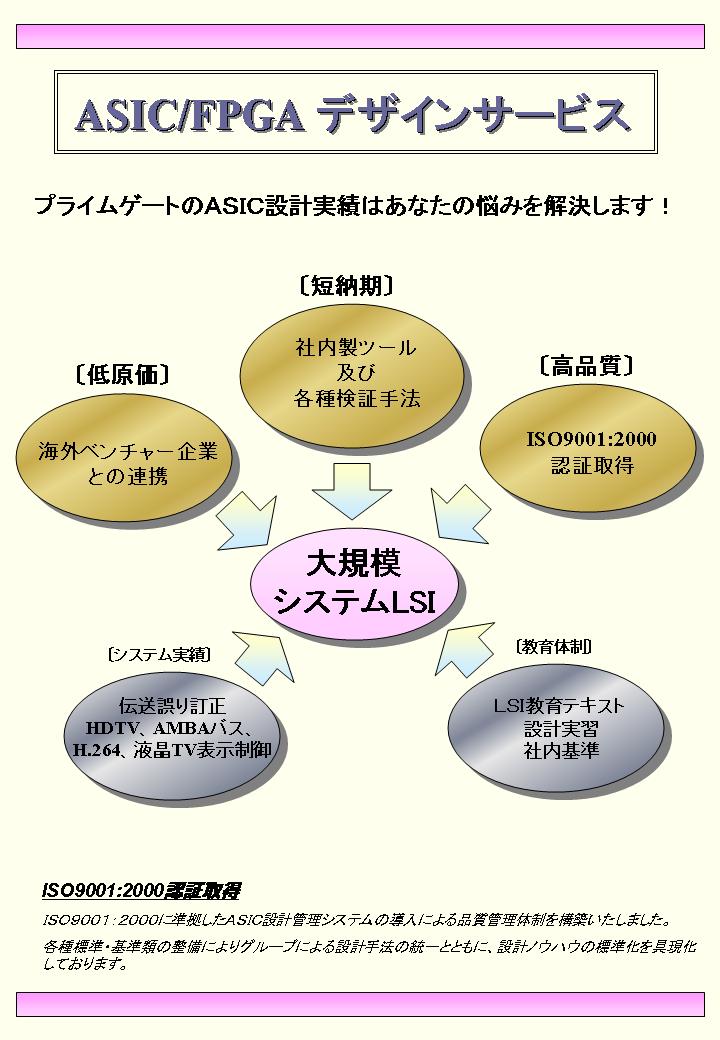 ASIC/FPGA デザインサービス

プライムゲートのASIC設計実績はあなたの悩みを解決します！

〔短納期〕

社内製ツール
及び
各種検証手法

〔低原価〕

海外ベンチャー企業
との連携

〔高品質〕

ISO9001:2000
認証取得

大規模
システムLSI

〔システム実績〕

伝送誤り訂正
HDTV、AMBAバス、
H.264、液晶TV表示制御

〔教育体制〕

LSI教育テキスト
設計実習
社内基準

ISO9001:2000認証取得

ISO9001：2000に準拠したASIC設計管理システムの導入による品質管理体制を構築いたしました。

各種標準・基準類の整備によりグループによる設計手法の統一とともに、設計ノウハウの標準化を具現化しております。